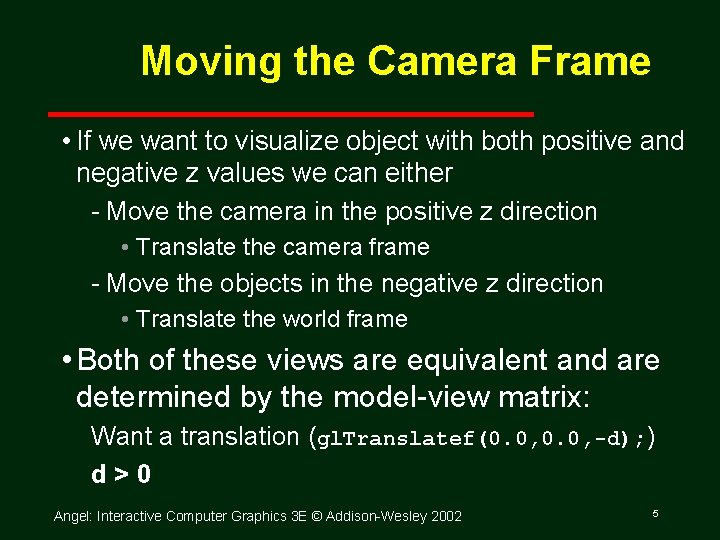 Moving the Camera Frame

• If we want to visualize object with both positive and negative z values we can either

- Move the camera in the positive z direction

• Translate the camera frame

- Move the objects in the negative z direction

• Translate the world frame

• Both of these views are equivalent and are determined by the model-view matrix:

Want a translation (glTranslatef(0.0,0.0,-d);)

d > 0

Angel: Interactive Computer Graphics 3E © Addison-Wesley 2002

5